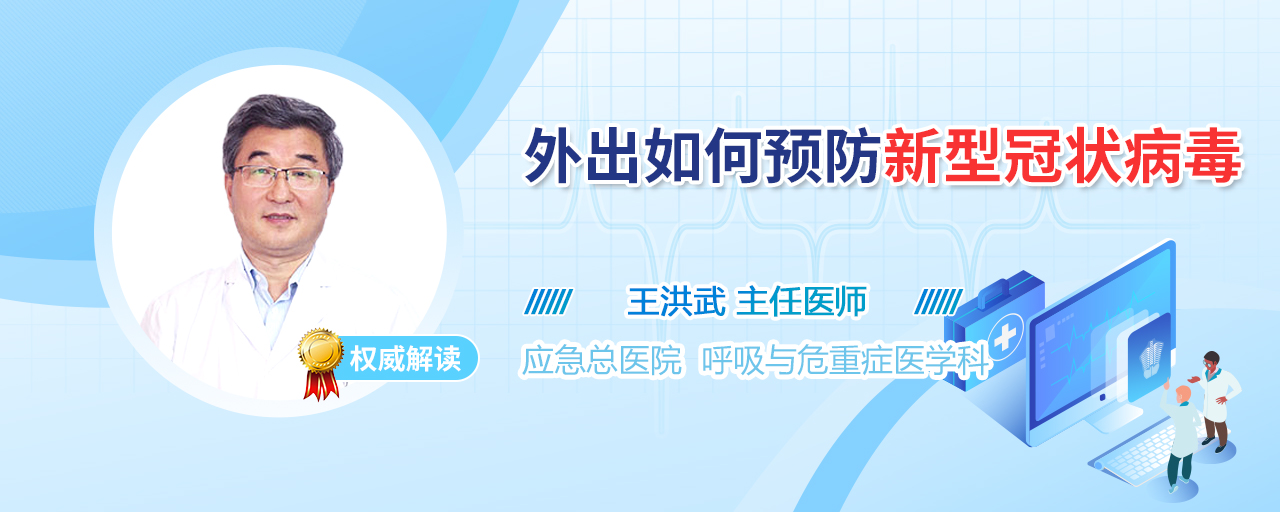 外出如何预防新型冠状病毒

王洪武 主任医师

应急总医院 呼吸与危重症医学科

权威解读